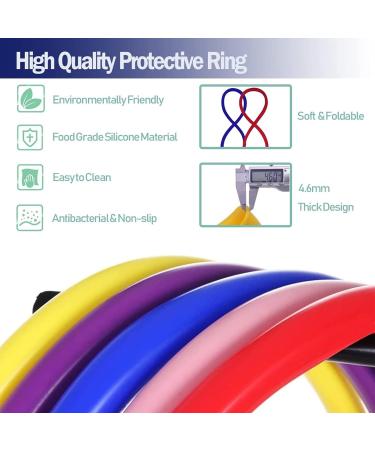 High Quality Protective Ring

Environmentally Friendly

Food Grade Silicone Material

Easy to Clean

Antibacterial & Non-slip

Soft & Foldable

4.60

4.6mm
Thick Design